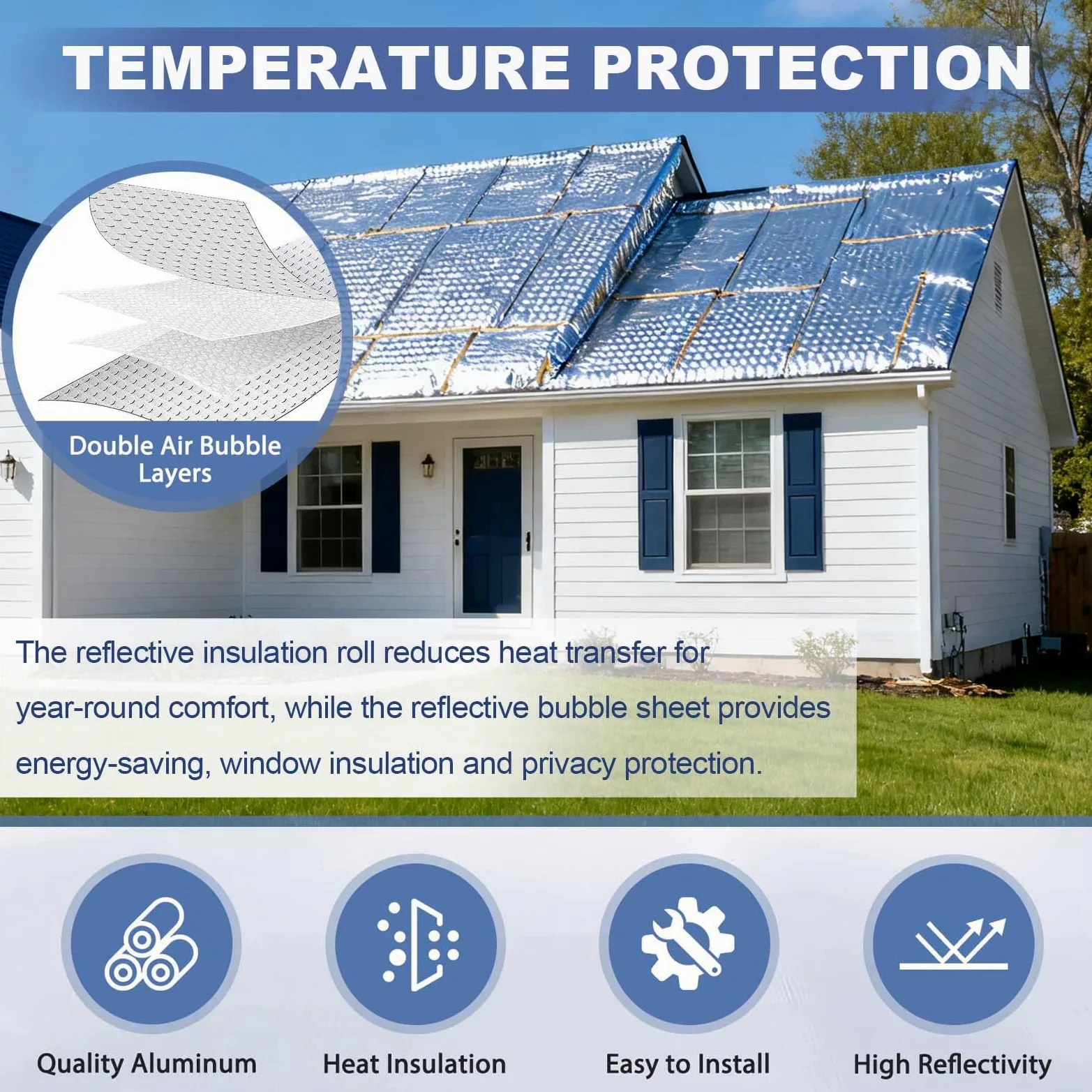 TEMPERATURE PROTECTION

Double Air Bubble Layers

The reflective insulation roll reduces heat transfer for year-round comfort, while the reflective bubble sheet provides energy-saving, window insulation and privacy protection.

Quality Aluminum

Heat Insulation

Easy to Install

High Reflectivity